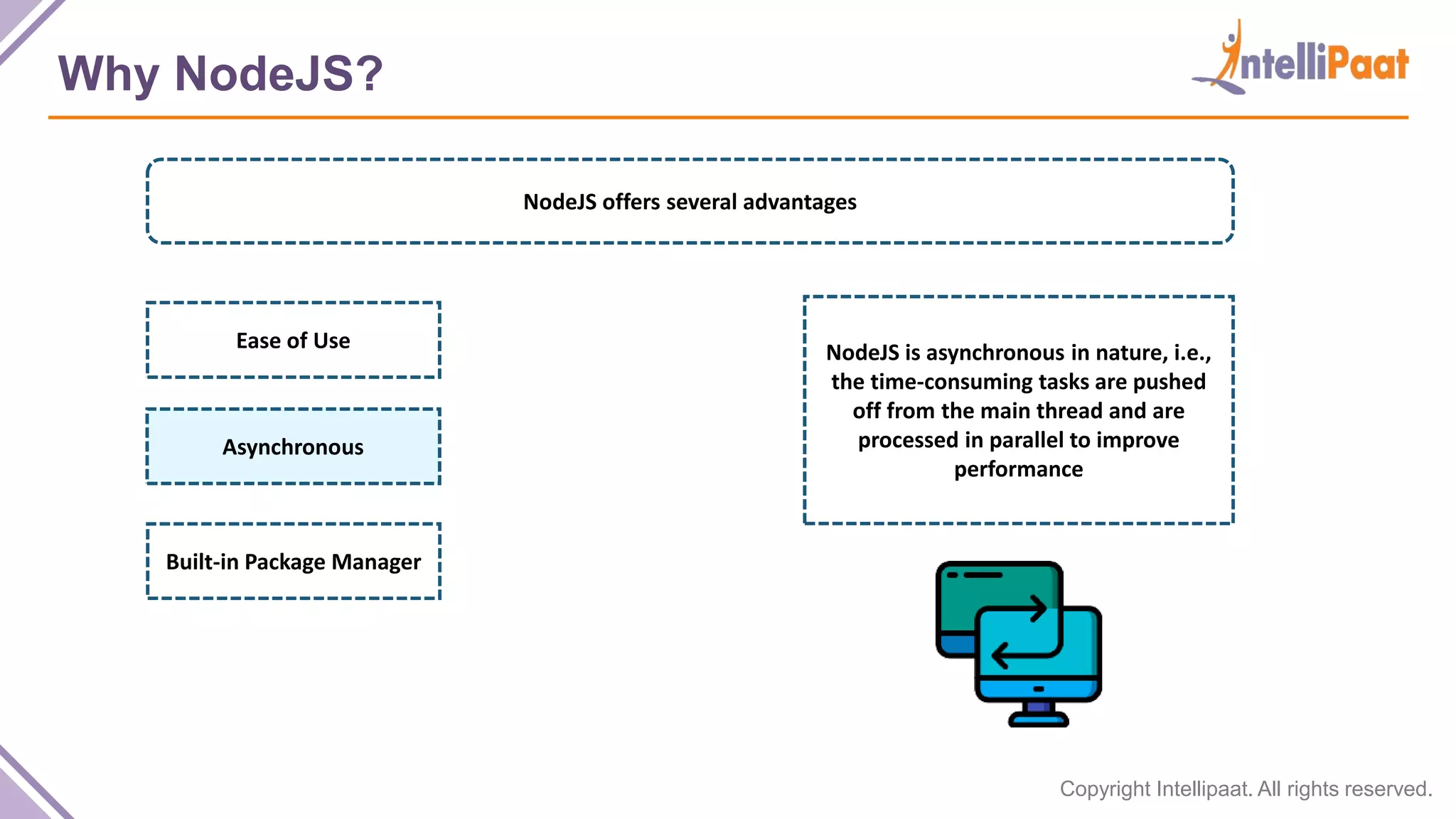 Why NodeJS?

IntelliPaat

NodeJS offers several advantages

Ease of Use

Asynchronous

Built-in Package Manager

NodeJS is asynchronous in nature, i.e., the time-consuming tasks are pushed off from the main thread and are processed in parallel to improve performance

Copyright Intellipaat. All rights reserved.